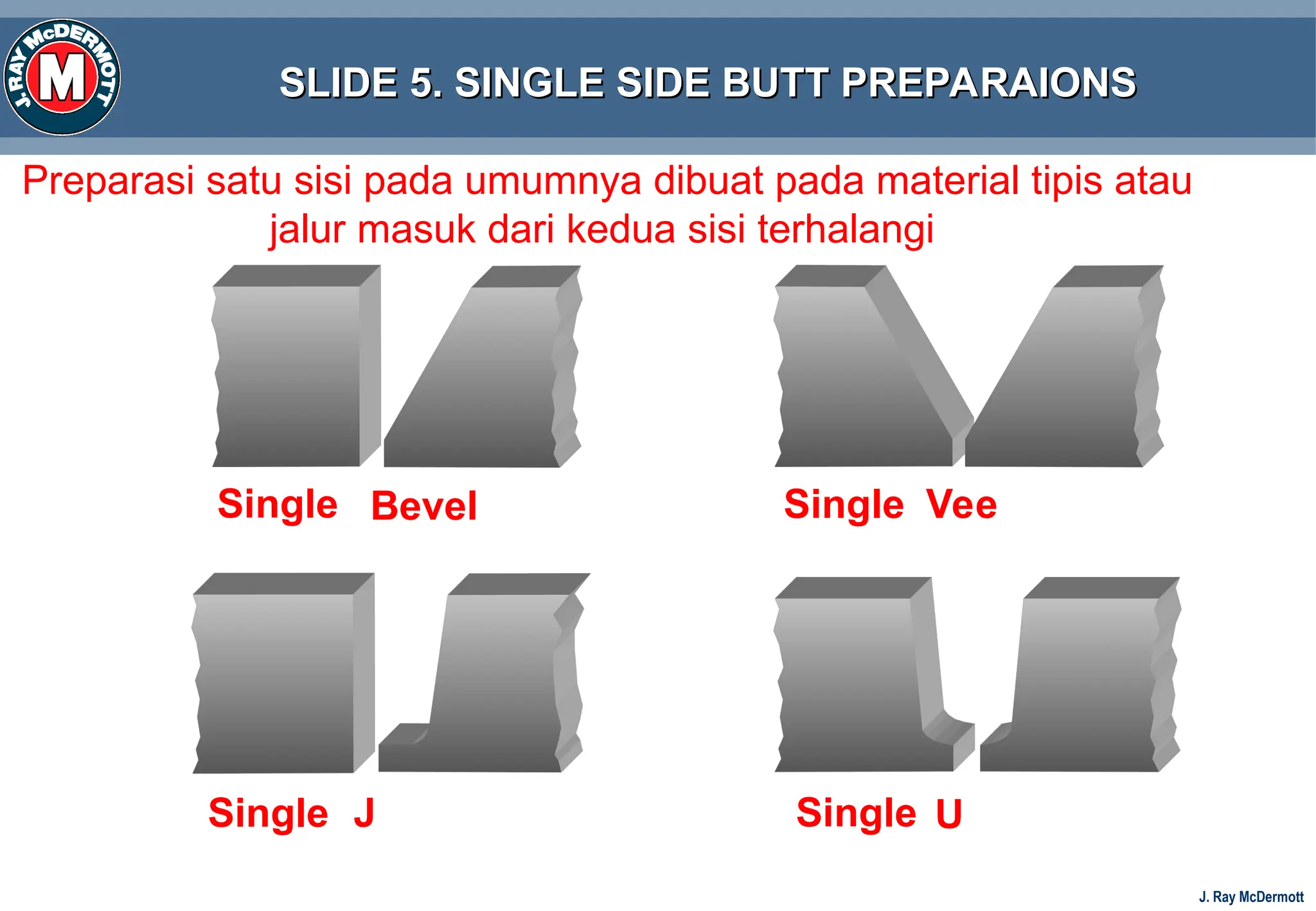 J. RAY McDERMOTT
M

SLIDE 5. SINGLE SIDE BUTT PREPARAIONS

Preparasi satu sisi pada umumnya dibuat pada material tipis atau jalur masuk dari kedua sisi terhalangi

Single Bevel

Single Vee

Single J

Single U

J. Ray McDermott